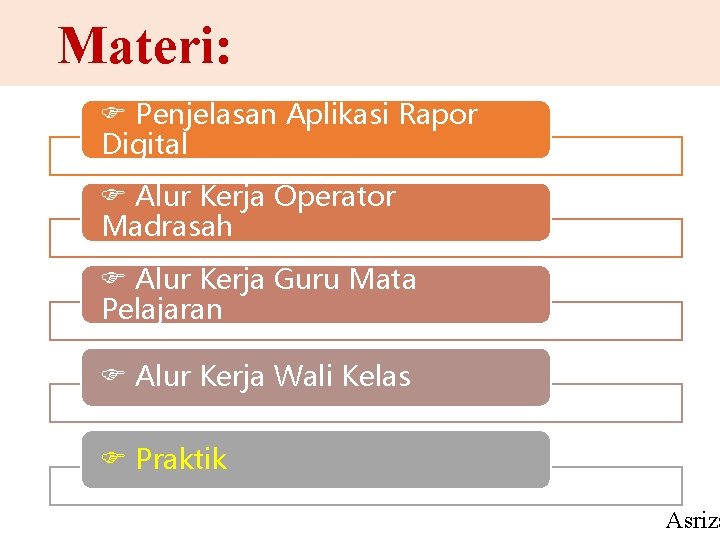 Materi:

☞ Penjelasan Aplikasi Rapor Digital

☞ Alur Kerja Operator Madrasah

☞ Alur Kerja Guru Mata Pelajaran

☞ Alur Kerja Wali Kelas

☞ Praktik

Asriz